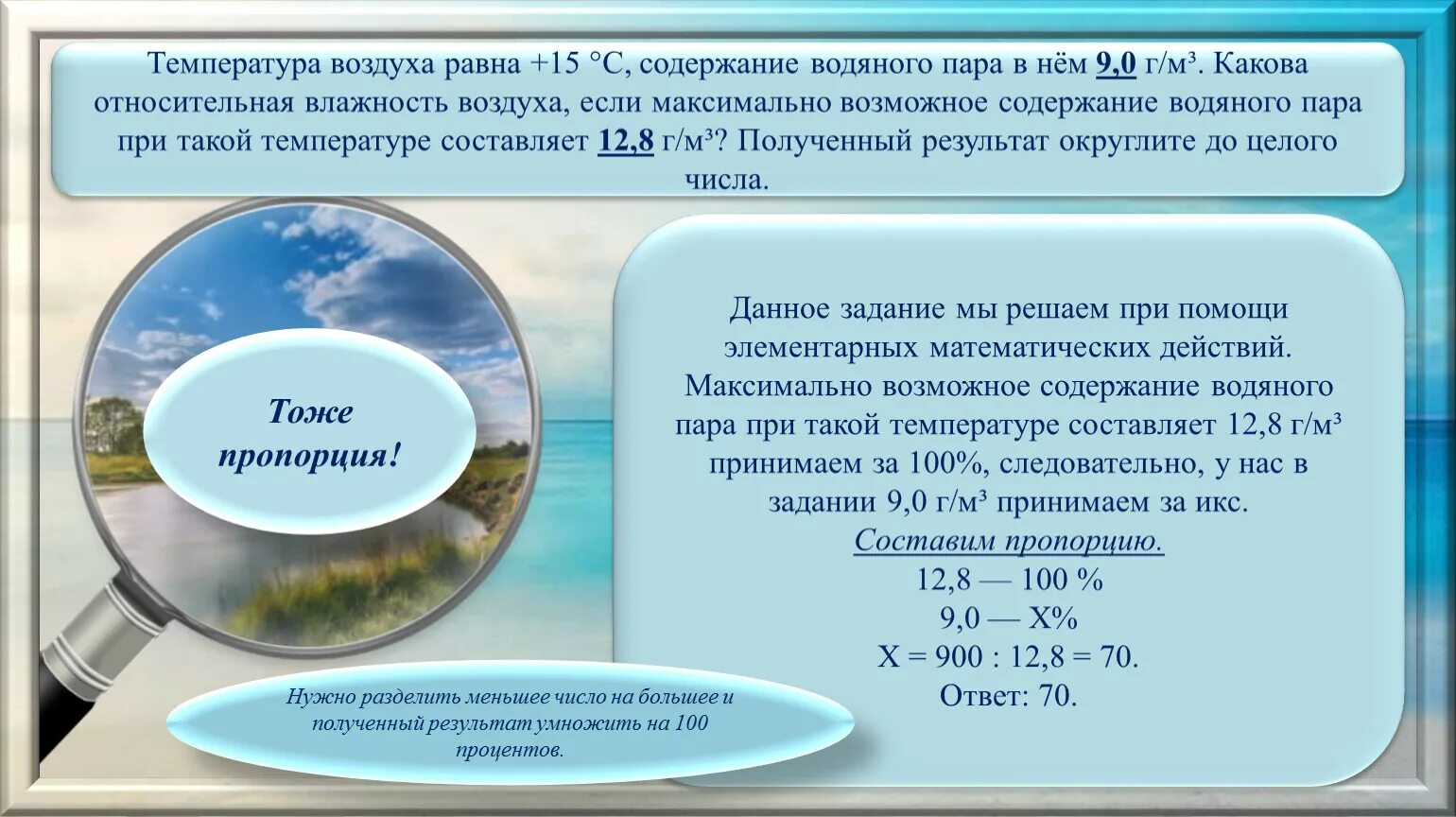 Температура воздуха равна +15 °С, содержание водяного пара в нём 9,0 г/м³. Какова относительная влажность воздуха, если максимально возможное содержание водяного пара при такой температуре составляет 12,8 г/м³? Полученный результат округлите до целого числа.

Тоже пропорция!

Данное задание мы решаем при помощи элементарных математических действий. Максимально возможное содержание водяного пара при такой температуре составляет 12,8 г/м³ принимаем за 100%, следовательно, у нас в задании 9,0 г/м³ принимаем за икс.
Составим пропорцию.
12,8 — 100 %
9,0 — Х%
Х = 900 : 12,8 = 70.
Ответ: 70.

Нужно разделить меньшее число на большее и полученный результат умножить на 100 процентов.